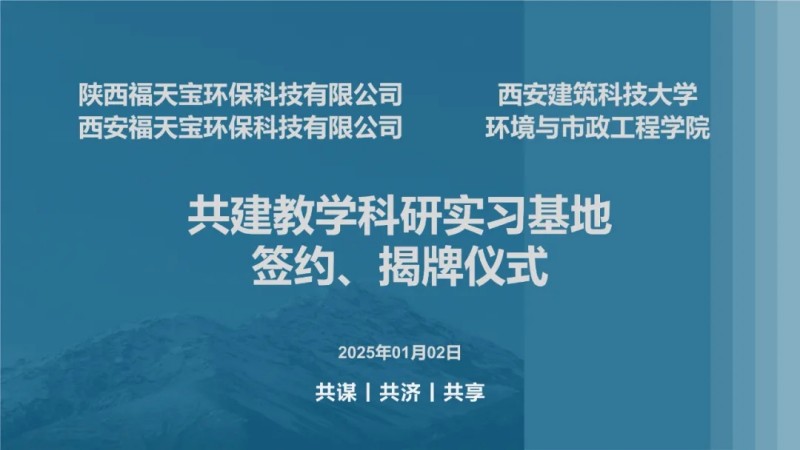 陕西福天宝环保科技有限公司
西安福天宝环保科技有限公司

西安建筑科技大学
环境与市政工程学院

共建教学科研实习基地
签约、揭牌仪式

2025年01月02日

共谋 | 共济 | 共享